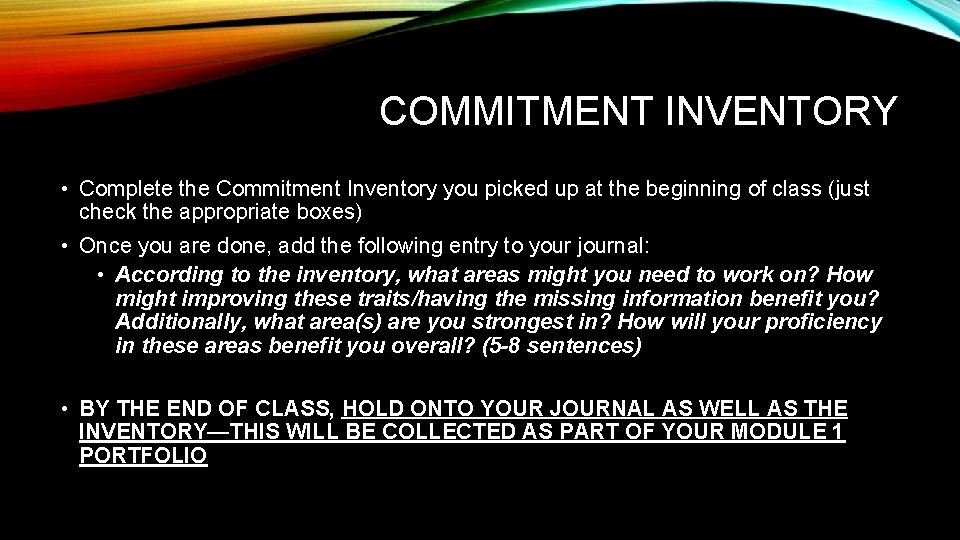 COMMITMENT INVENTORY

• Complete the Commitment Inventory you picked up at the beginning of class (just check the appropriate boxes)

• Once you are done, add the following entry to your journal:

• According to the inventory, what areas might you need to work on? How might improving these traits/having the missing information benefit you? Additionally, what area(s) are you strongest in? How will your proficiency in these areas benefit you overall? (5-8 sentences)

• BY THE END OF CLASS, HOLD ONTO YOUR JOURNAL AS WELL AS THE INVENTORY—THIS WILL BE COLLECTED AS PART OF YOUR MODULE 1 PORTFOLIO